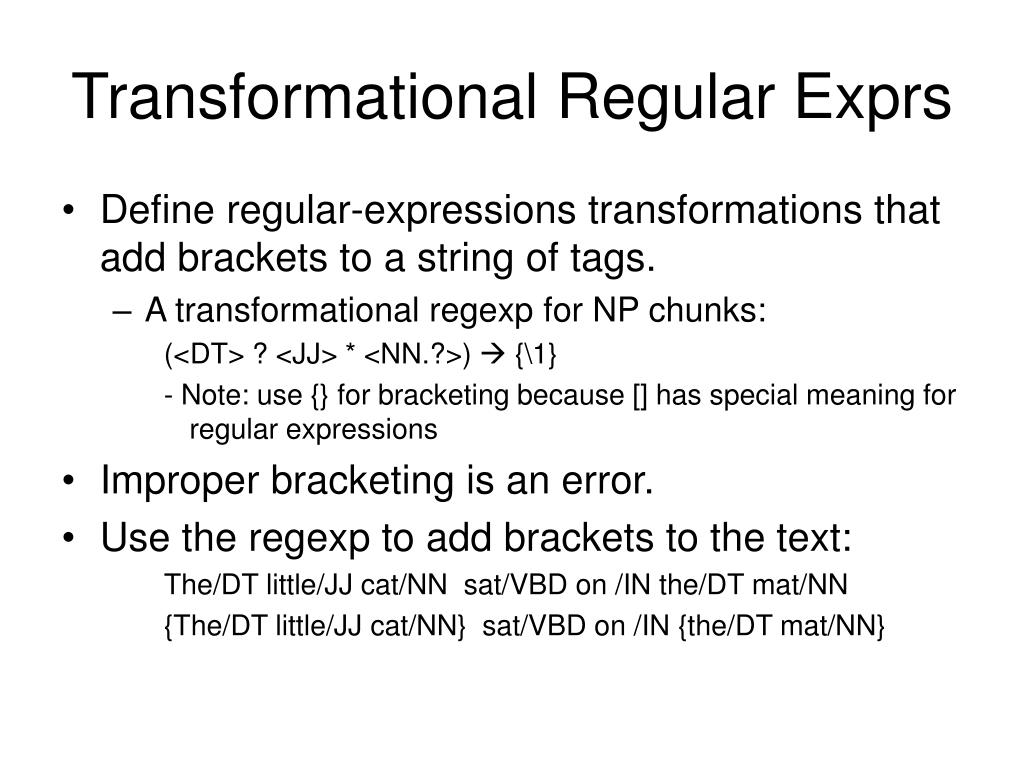 Transformational Regular Exprs

• Define regular-expressions transformations that add brackets to a string of tags.

– A transformational regexp for NP chunks:

(<DT> ? <JJ> * <NN.?>) → {\1}

- Note: use {} for bracketing because [] has special meaning for regular expressions

• Improper bracketing is an error.

• Use the regexp to add brackets to the text:

The/DT little/JJ cat/NN sat/VBD on /IN the/DT mat/NN

{The/DT little/JJ cat/NN} sat/VBD on /IN {the/DT mat/NN}